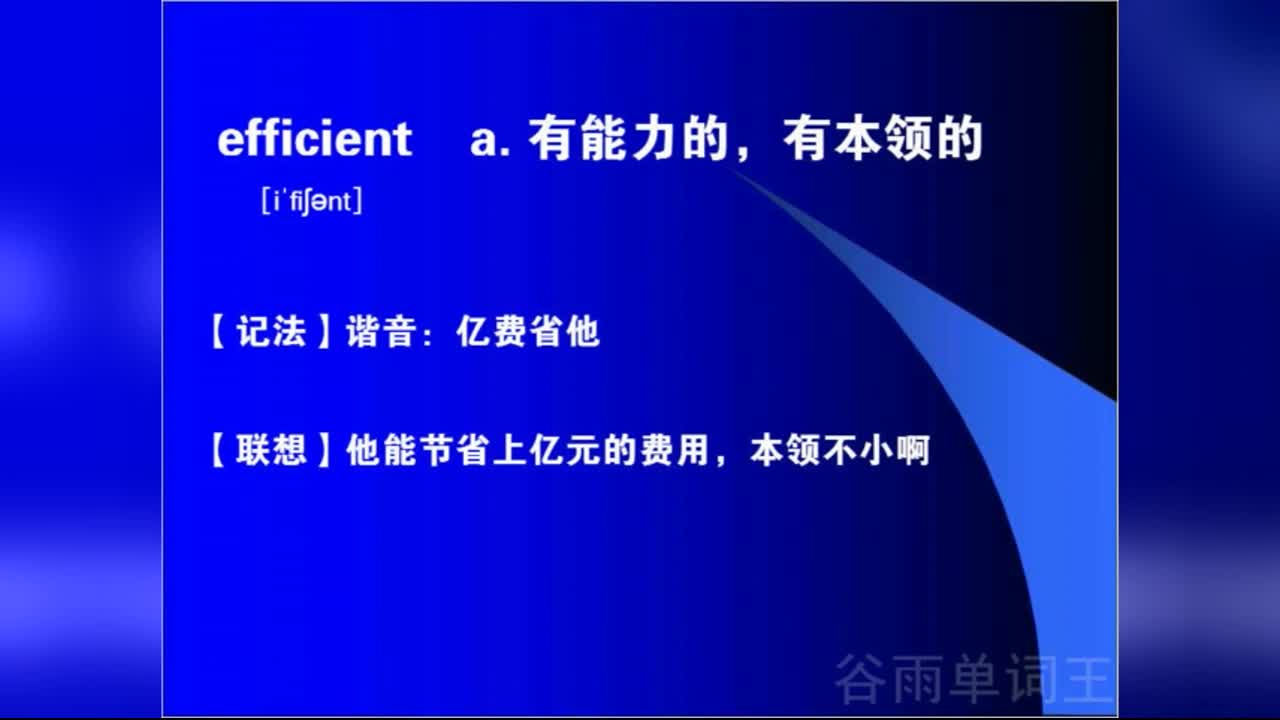 efficient a. 有能力的，有本领的

[iˈfiʃənt]

【记法】谐音：亿费省他

【联想】他能节省上亿元的费用，本领不小啊

谷雨单词王